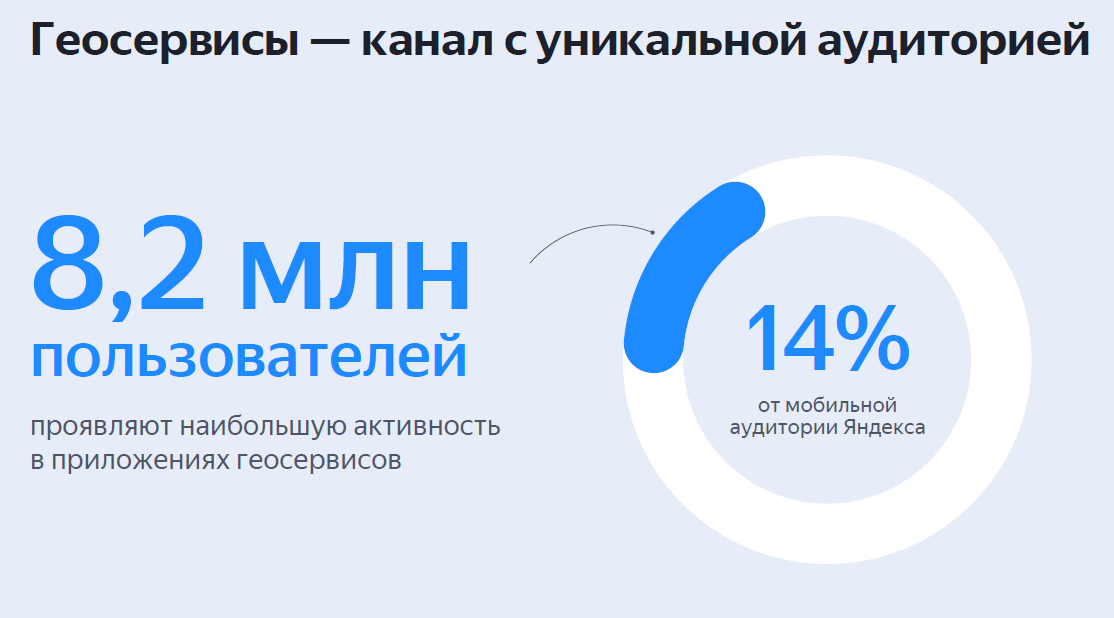 Геосервисы — канал с уникальной аудиторией

8,2 млн пользователей

проявляют наибольшую активность в приложениях геосервисов

14%

от мобильной аудитории Яндекса